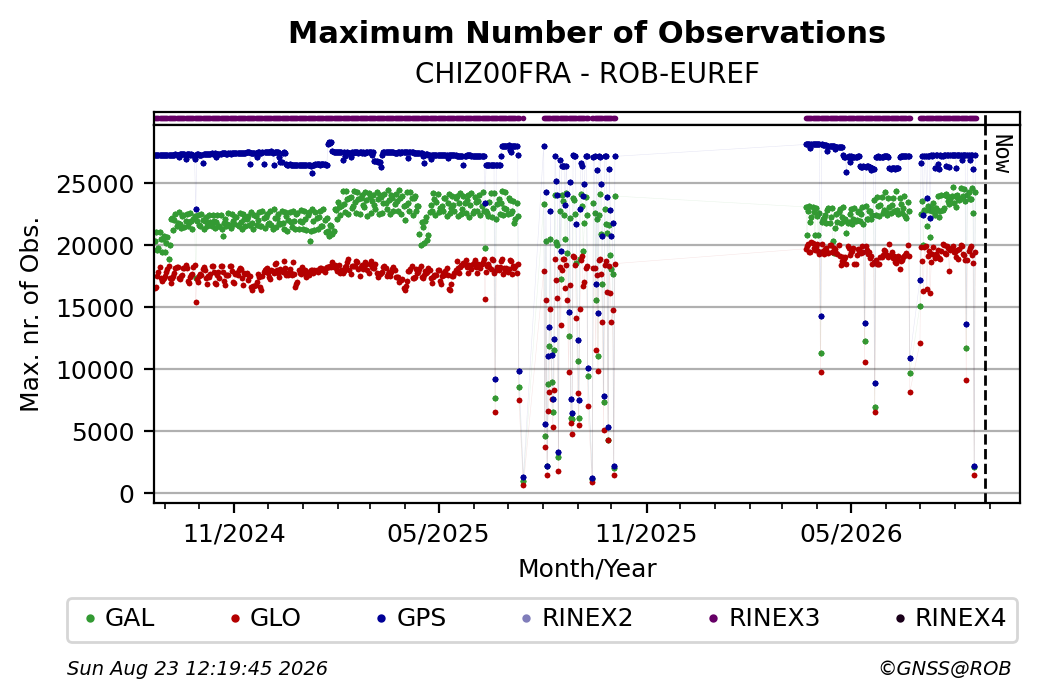 Maximum Number of Observations
CHIZ00FRA - ROB-EUREF

Now

Max. nr. of Obs.

25000
20000
15000
10000
5000
0

11/2024
05/2025
11/2025
05/2026

Month/Year

GAL GLO GPS RINEX2 RINEX3 RINEX4

Sun Aug 23 12:19:45 2026

©GNSS@ROB